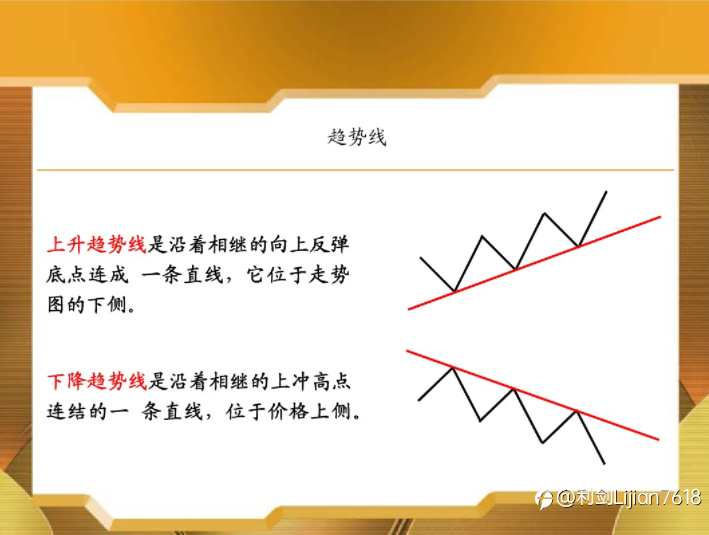 趋势线

上升趋势线是沿着相继的向上反弹底点连成 一条直线，它位于走势图的下侧。

下降趋势线是沿着相继的上冲高点连结的一 条直线，位于价格上侧。

@利剑Lijian7618